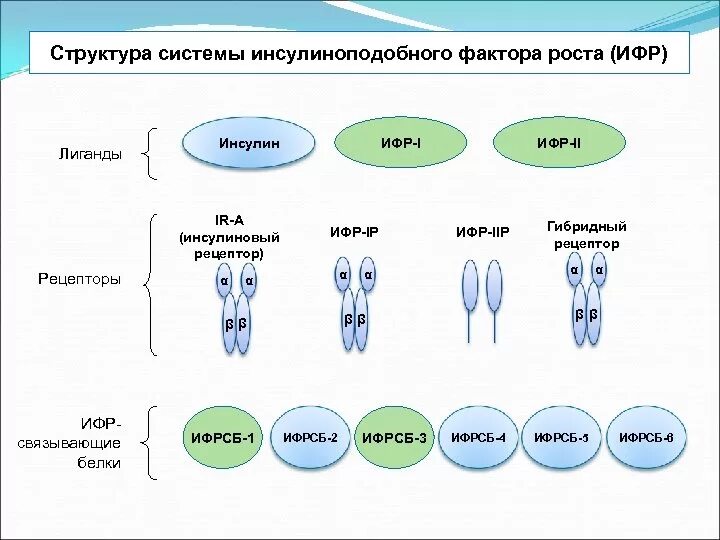 Структура системы инсулиноподобного фактора роста (ИФР)

Лиганды

Инсулин

ИФР-I

ИФР-II

Рецепторы

IR-A (инсулиновый рецептор)

α α

β β

ИФР-IР

α α

β β

ИФР-IIР

Гибридный рецептор

α α

β β

ИФР-связывающие белки

ИФРСБ-1

ИФРСБ-2

ИФРСБ-3

ИФРСБ-4

ИФРСБ-5

ИФРСБ-6